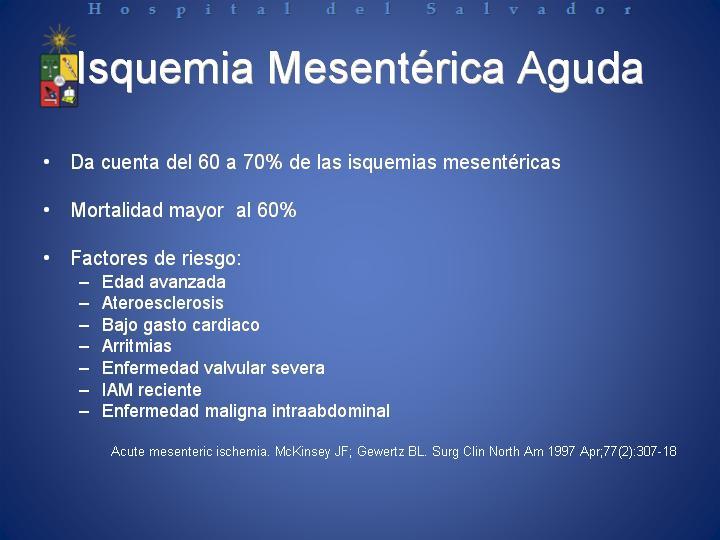 Hospital del Salvador

Isquemia Mesentérica Aguda

• Da cuenta del 60 a 70% de las isquemias mesentéricas

• Mortalidad mayor al 60%

• Factores de riesgo:
– Edad avanzada
– Ateroesclerosis
– Bajo gasto cardiaco
– Arritmias
– Enfermedad valvular severa
– IAM reciente
– Enfermedad maligna intraabdominal

Acute mesenteric ischemia. McKinsey JF; Gewertz BL. Surg Clin North Am 1997 Apr;77(2):307-18